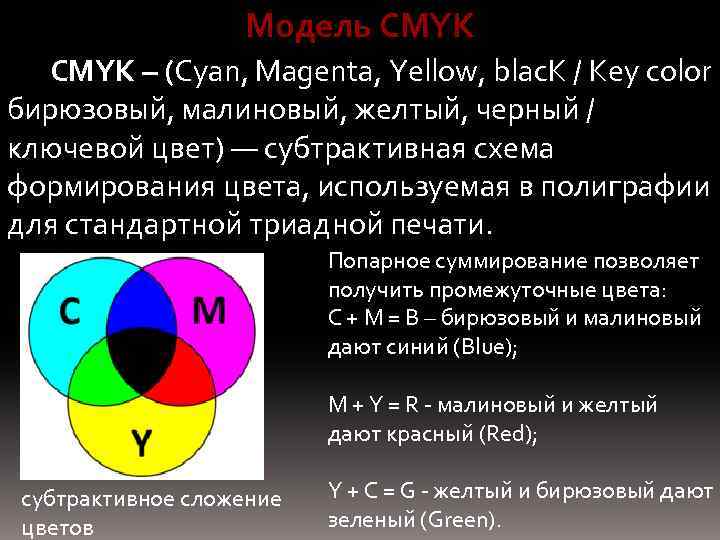 Модель CMYK

CMYK – (Cyan, Magenta, Yellow, blacK / Key color бирюзовый, малиновый, желтый, черный / ключевой цвет) — субтрактивная схема формирования цвета, используемая в полиграфии для стандартной триадной печати.

C

M

Y

субтрактивное сложение цветов

Попарное суммирование позволяет получить промежуточные цвета:
C + M = B – бирюзовый и малиновый дают синий (Blue);

M + Y = R - малиновый и желтый дают красный (Red);

Y + C = G - желтый и бирюзовый дают зеленый (Green).